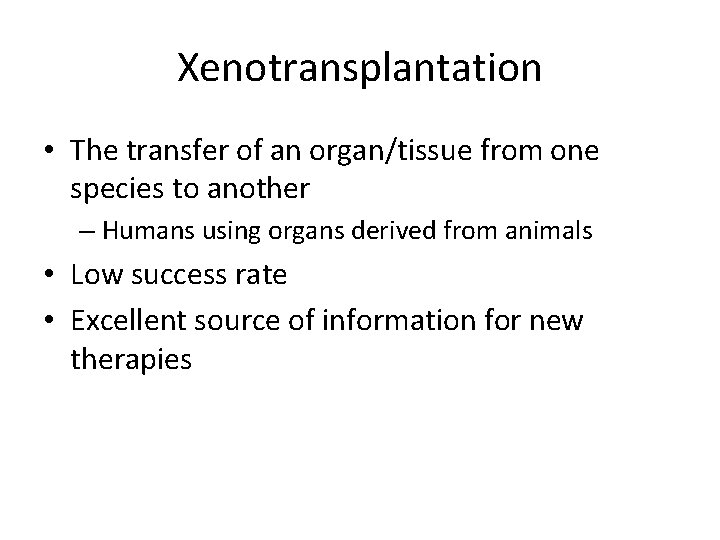 Xenotransplantation

• The transfer of an organ/tissue from one species to another

– Humans using organs derived from animals

• Low success rate

• Excellent source of information for new therapies